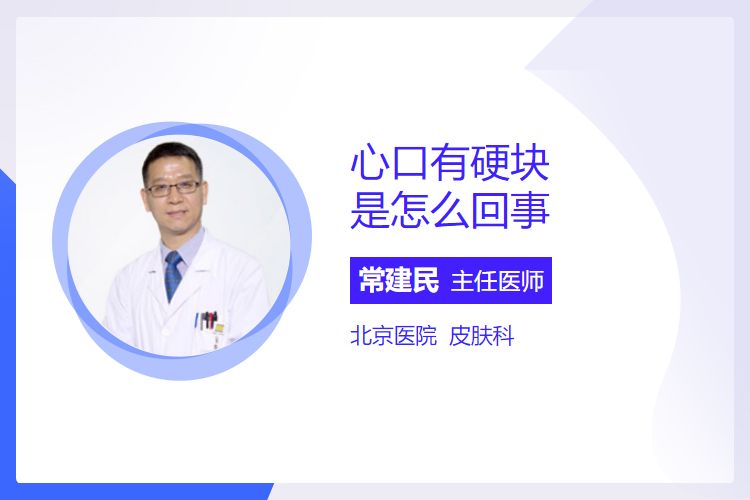 心口有硬块
是怎么回事

常建民 主任医师

北京医院 皮肤科